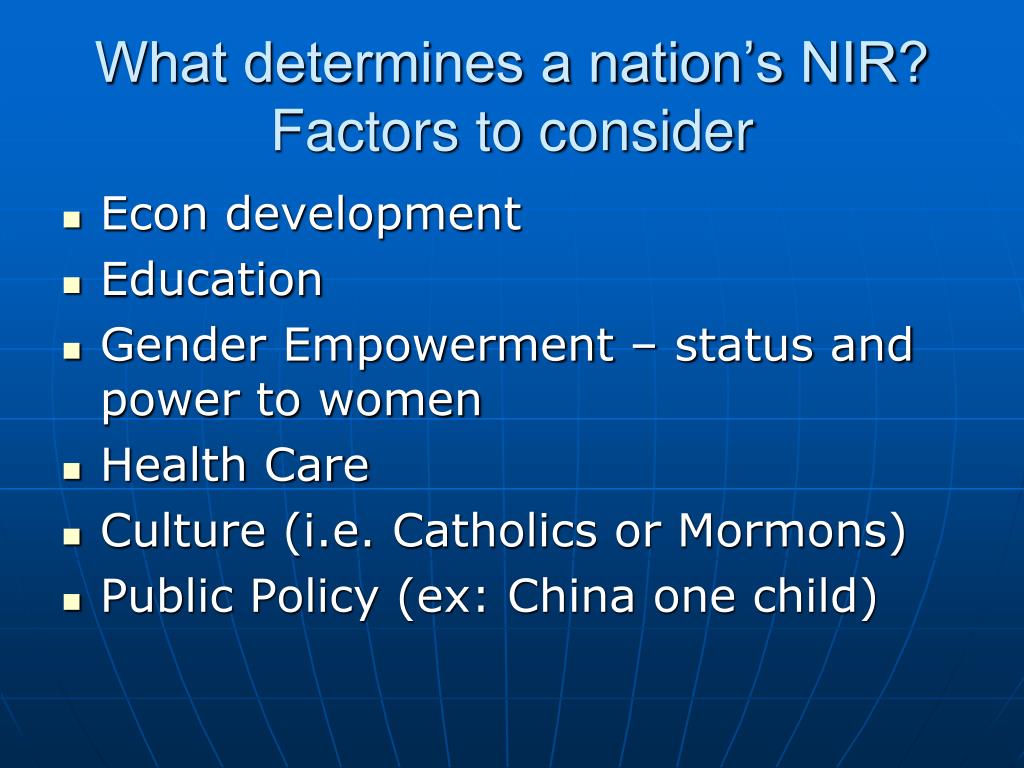 What determines a nation’s NIR? Factors to consider

- Econ development
- Education
- Gender Empowerment – status and power to women
- Health Care
- Culture (i.e. Catholics or Mormons)
- Public Policy (ex: China one child)